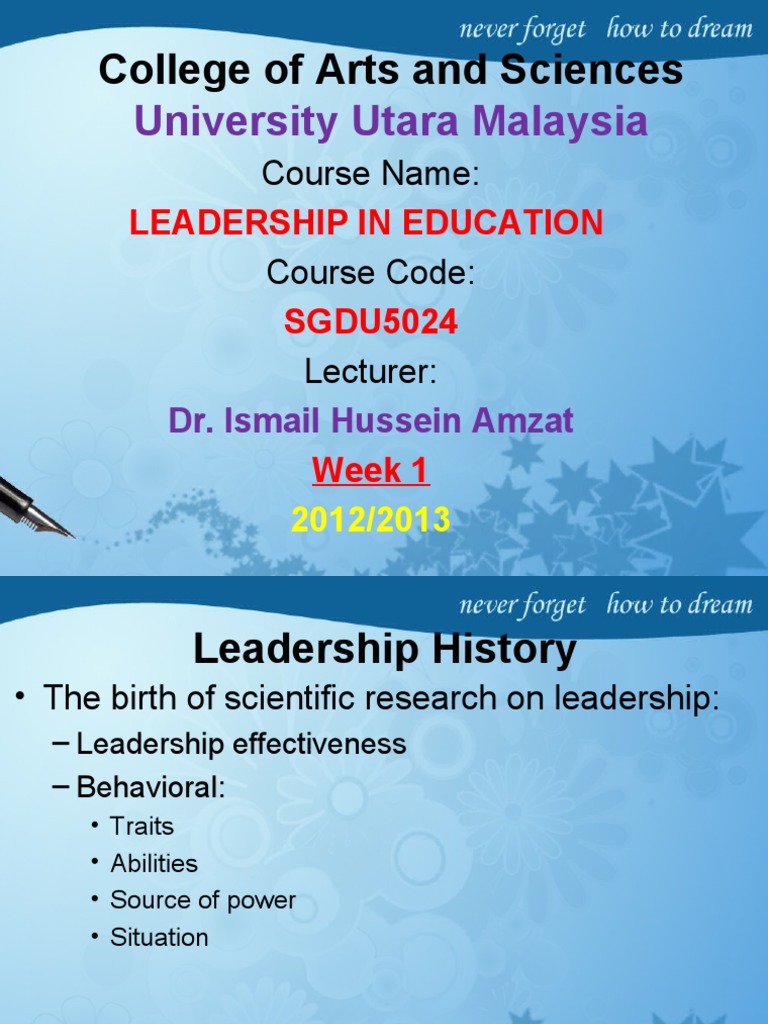 never forget how to dream

College of Arts and Sciences
University Utara Malaysia
Course Name:
LEADERSHIP IN EDUCATION
Course Code:
SGDU5024
Lecturer:
Dr. Ismail Hussein Amzat
Week 1
2012/2013

never forget how to dream

Leadership History

• The birth of scientific research on leadership:
– Leadership effectiveness
– Behavioral:
• Traits
• Abilities
• Source of power
• Situation